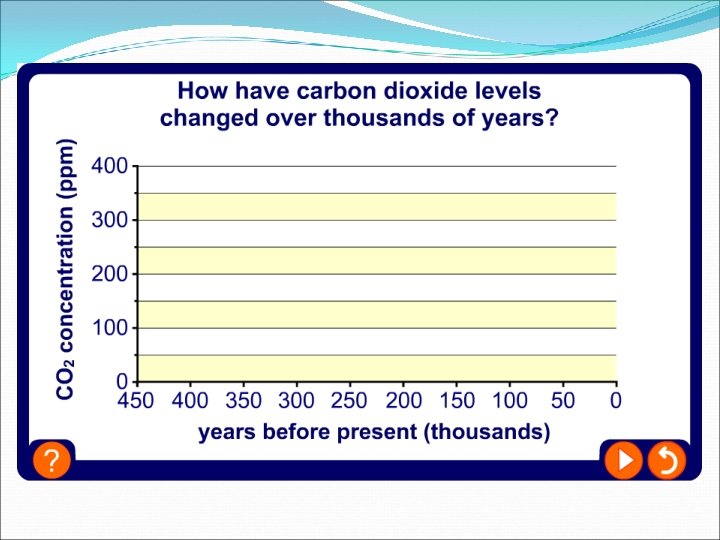 How have carbon dioxide levels changed over thousands of years?

$CO_2$ concentration (ppm)

400
300
200
100
0

450 400 350 300 250 200 150 100 50 0

years before present (thousands)

?